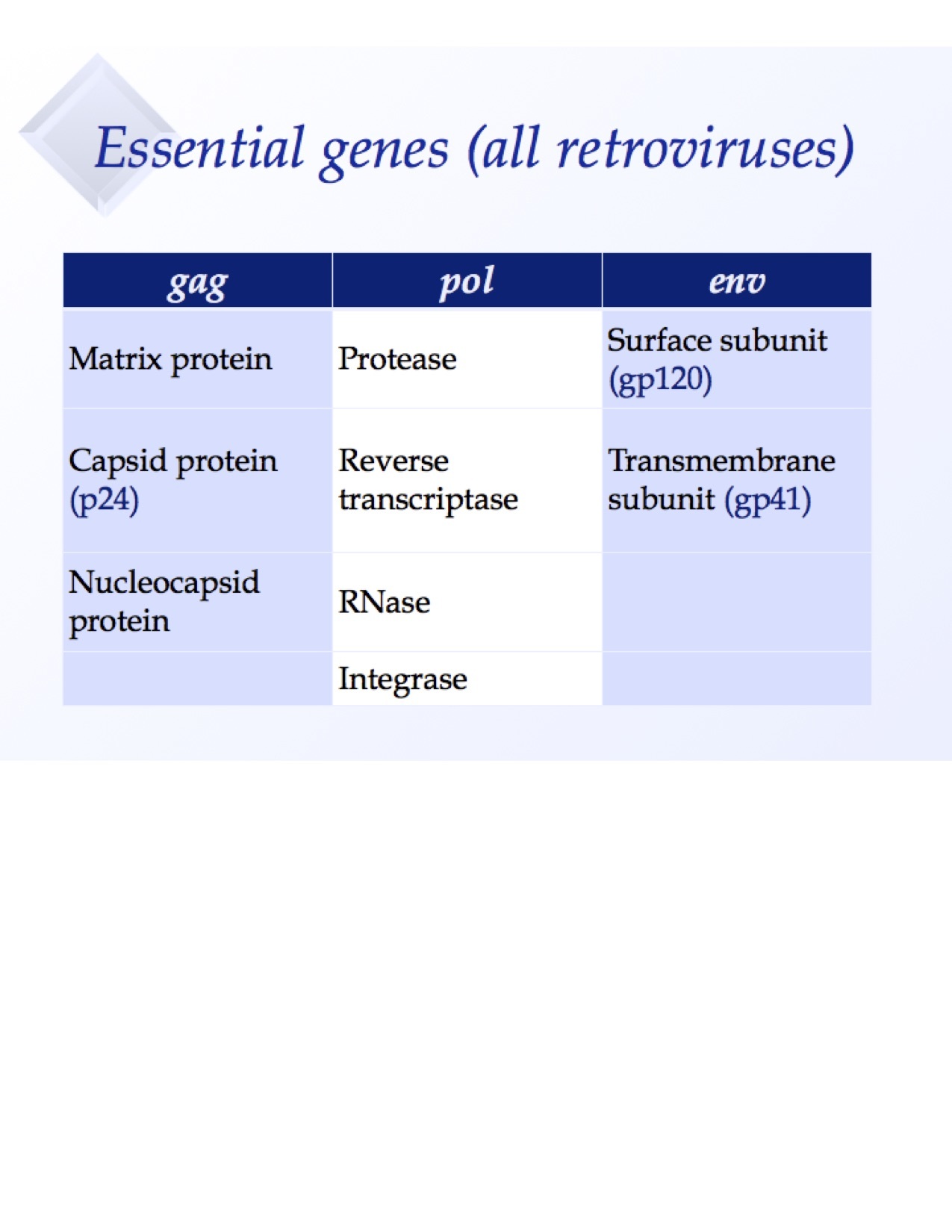 Essential genes (all retroviruses)

| gag | pol | env |
|---|---|---|
| Matrix protein | Protease | Surface subunit (gp120) |
| Capsid protein (p24) | Reverse transcriptase | Transmembrane subunit (gp41) |
| Nucleocapsid protein | RNase | |
| | Integrase | |